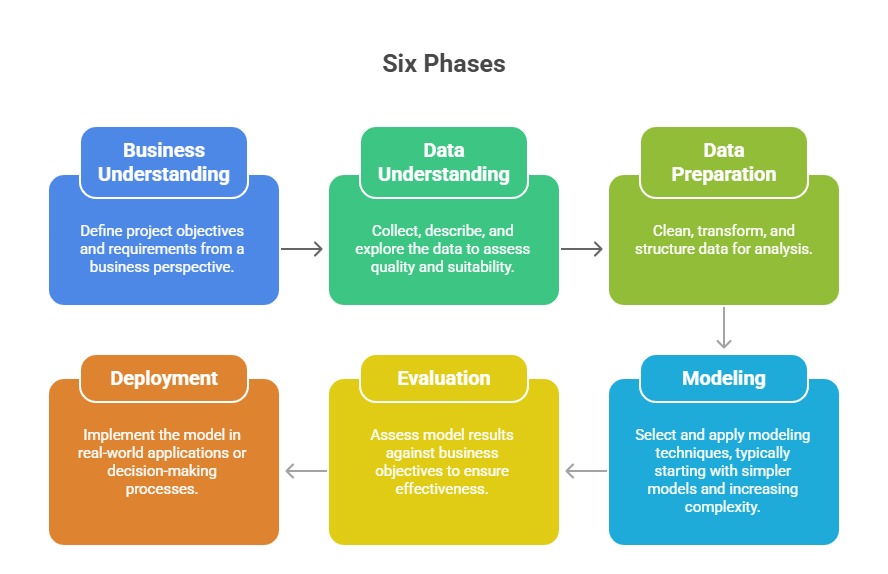 Six Phases

Business Understanding

Define project objectives and requirements from a business perspective.

Data Understanding

Collect, describe, and explore the data to assess quality and suitability.

Data Preparation

Clean, transform, and structure data for analysis.

Modeling

Select and apply modeling techniques, typically starting with simpler models and increasing complexity.

Evaluation

Assess model results against business objectives to ensure effectiveness.

Deployment

Implement the model in real-world applications or decision-making processes.